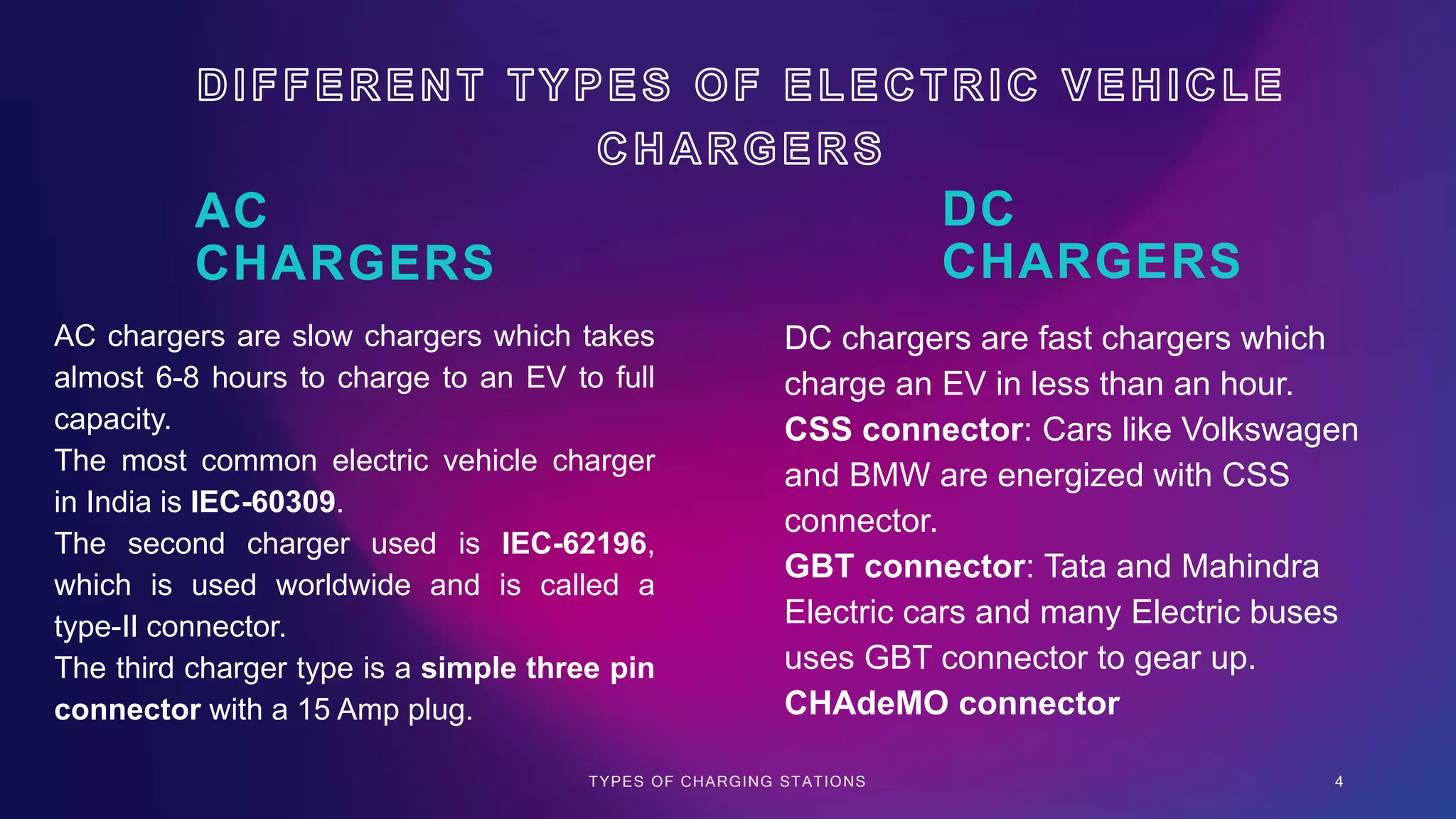 DIFFERENT TYPES OF ELECTRIC VEHICLE CHARGERS

AC CHARGERS

AC chargers are slow chargers which takes almost 6-8 hours to charge to an EV to full capacity.
The most common electric vehicle charger in India is IEC-60309.
The second charger used is IEC-62196, which is used worldwide and is called a type-II connector.
The third charger type is a simple three pin connector with a 15 Amp plug.

DC CHARGERS

DC chargers are fast chargers which charge an EV in less than an hour.
CSS connector: Cars like Volkswagen and BMW are energized with CSS connector.
GBT connector: Tata and Mahindra Electric cars and many Electric buses uses GBT connector to gear up.
CHAdeMO connector

TYPES OF CHARGING STATIONS

4